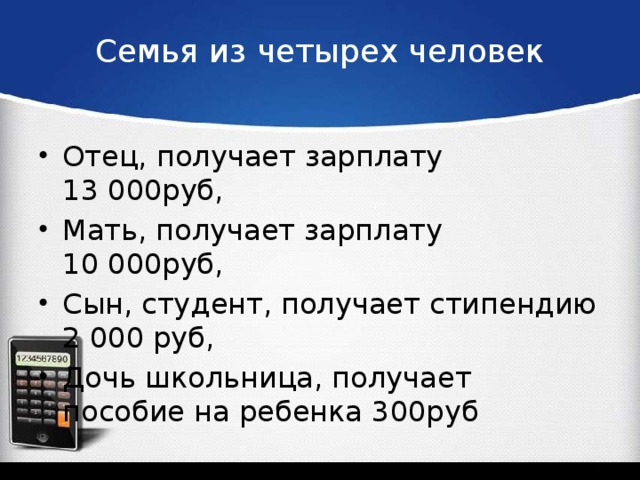 Семья из четырех человек

• Отец, получает зарплату 13 000руб,
• Мать, получает зарплату 10 000руб,
• Сын, студент, получает стипендию 2 000 руб,
• Дочь школьница, получает пособие на ребенка 300руб

1234567890